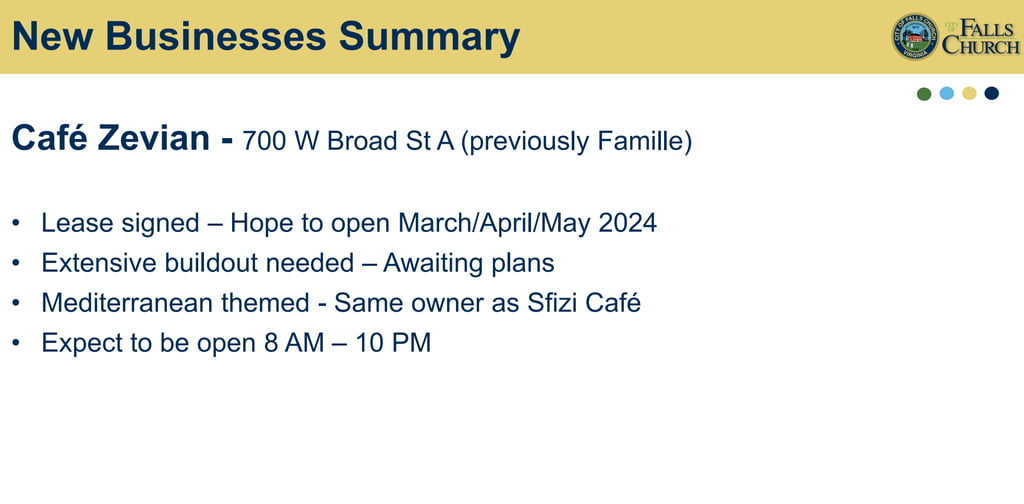 New Businesses Summary

CITY OF FALLS CHURCH VIRGINIA

CITY OF FALLS CHURCH

Café Zevian - 700 W Broad St A (previously Famille)

• Lease signed – Hope to open March/April/May 2024
• Extensive buildout needed – Awaiting plans
• Mediterranean themed - Same owner as Sfizi Café
• Expect to be open 8 AM – 10 PM